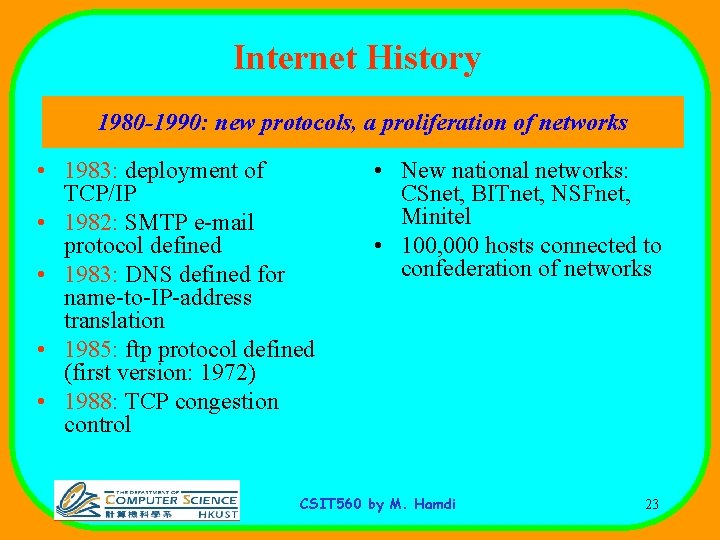 Internet History

1980-1990: new protocols, a proliferation of networks

• 1983: deployment of TCP/IP
• 1982: SMTP e-mail protocol defined
• 1983: DNS defined for name-to-IP-address translation
• 1985: ftp protocol defined (first version: 1972)
• 1988: TCP congestion control

• New national networks: CSnet, BITnet, NSFnet, Minitel
• 100,000 hosts connected to confederation of networks

THE DEPARTMENT OF COMPUTER SCIENCE 計算機科學系 HKUST

CSIT560 by M. Hamdi

23